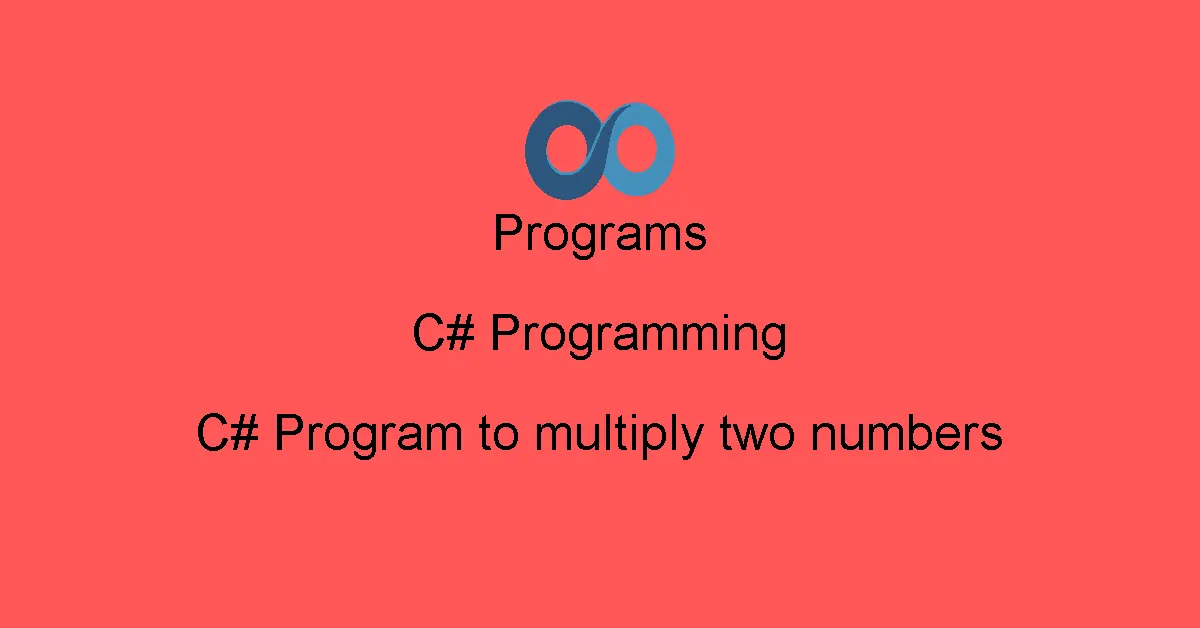 Programs

C# Programming

C# Program to multiply two numbers